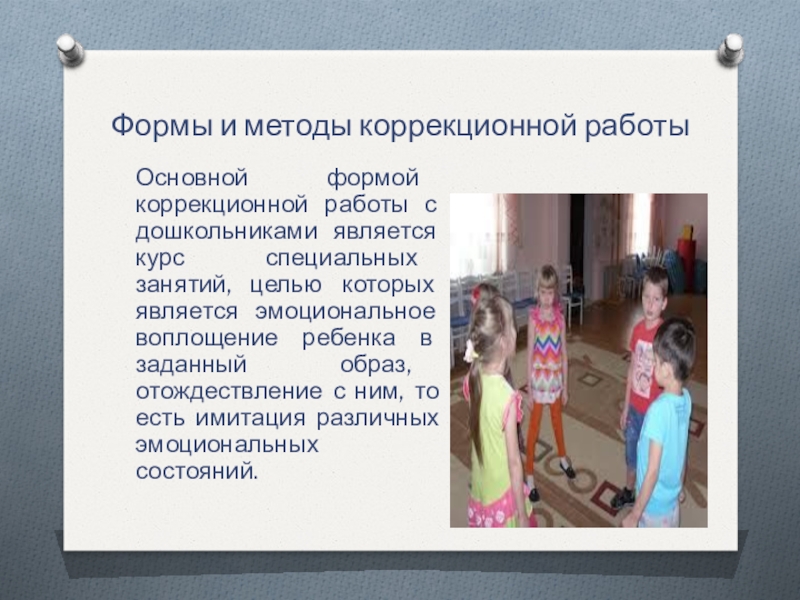 Формы и методы коррекционной работы

Основной формой коррекционной работы с дошкольниками является курс специальных занятий, целью которых является эмоциональное воплощение ребенка в заданный образ, отождествление с ним, то есть имитация различных эмоциональных состояний.